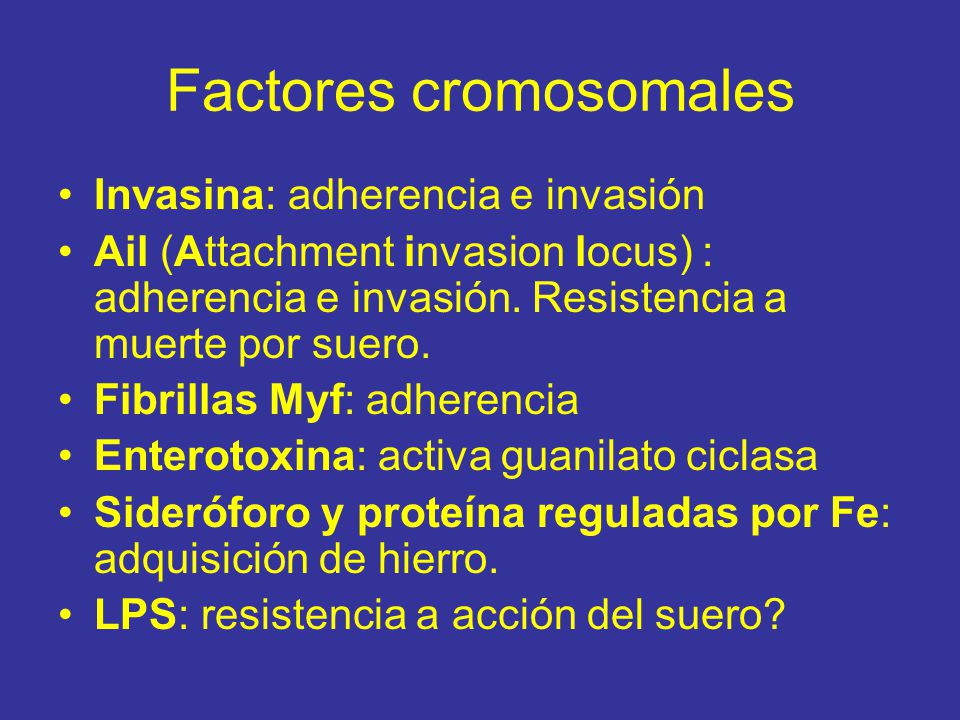 Factores cromosomales

• Invasina: adherencia e invasión
• Ail (Attachment invasion locus) : adherencia e invasión. Resistencia a muerte por suero.
• Fibrillas Myf: adherencia
• Enterotoxina: activa guanilato ciclasa
• Sideróforo y proteína reguladas por Fe: adquisición de hierro.
• LPS: resistencia a acción del suero?